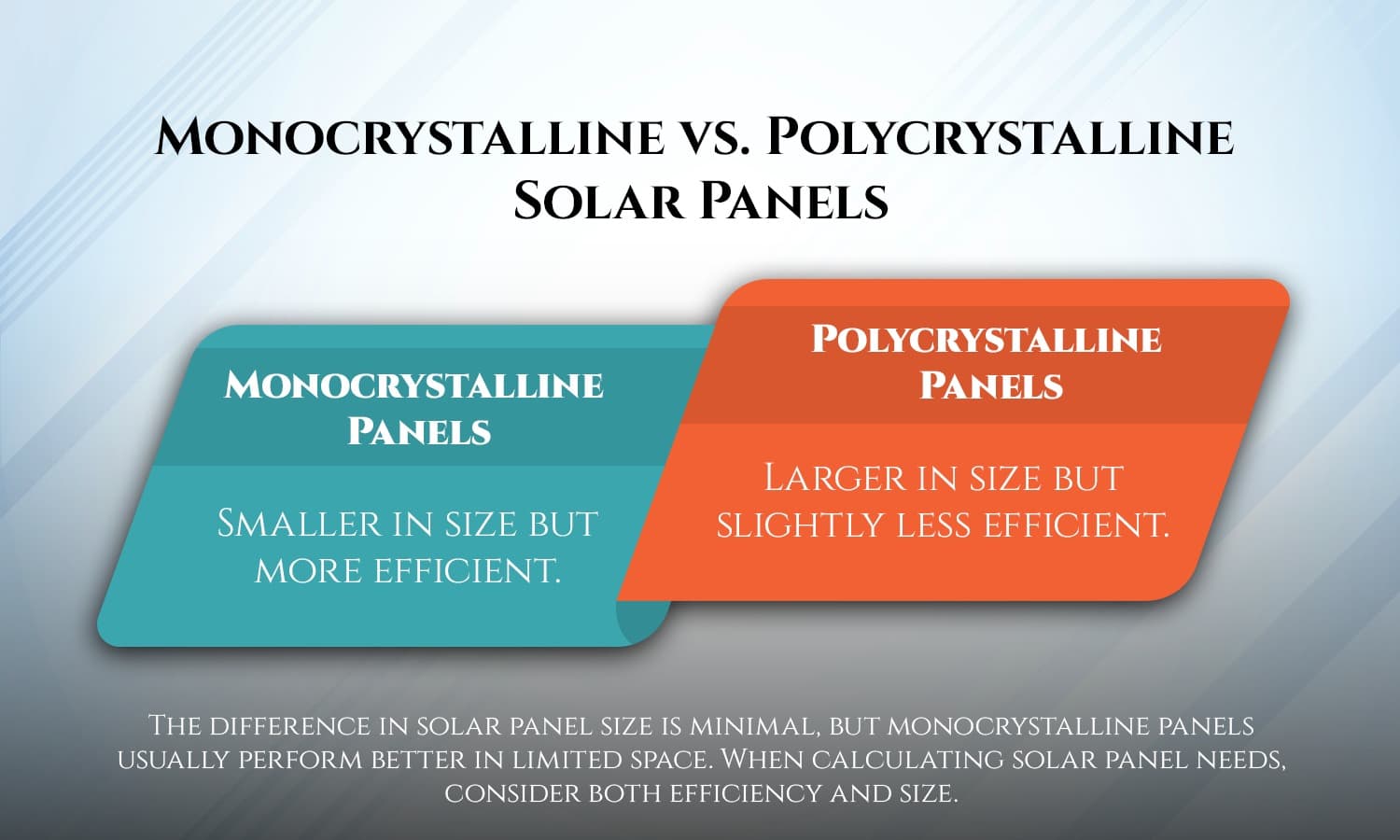 Monocrystalline vs. Polycrystalline Solar Panels

Monocrystalline Panels

Smaller in size but more efficient.

Polycrystalline Panels

Larger in size but slightly less efficient.

The difference in solar panel size is minimal, but monocrystalline panels usually perform better in limited space. When calculating solar panel needs, consider both efficiency and size.